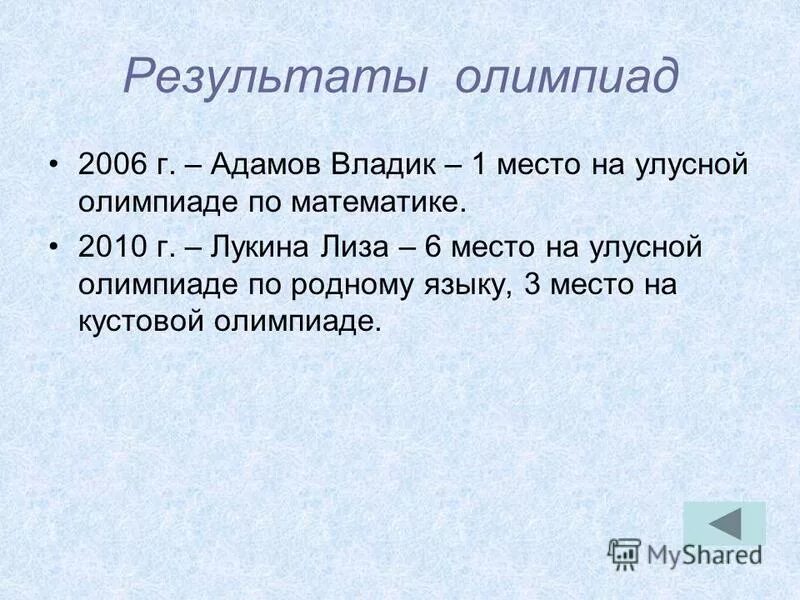 Результаты олимпиад

• 2006 г. – Адамов Владик – 1 место на улусной олимпиаде по математике.
• 2010 г. – Лукина Лиза – 6 место на улусной олимпиаде по родному языку, 3 место на кустовой олимпиаде.

MyShared